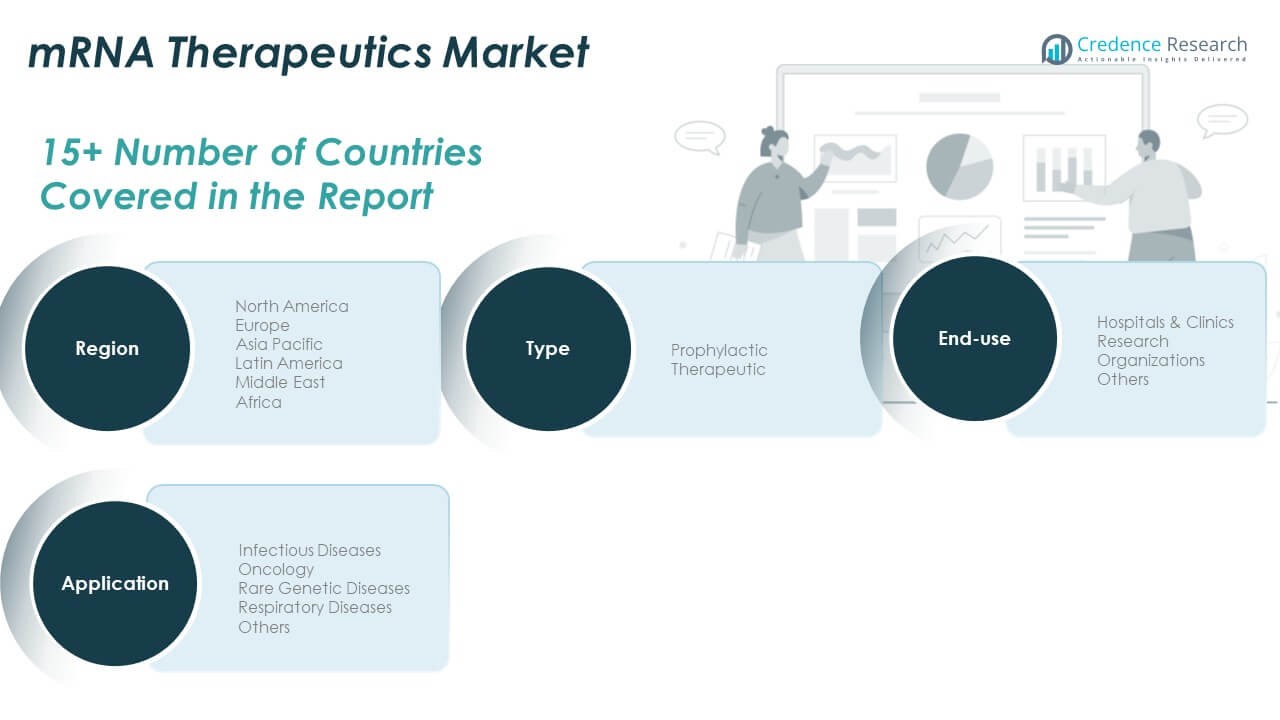 mRNA Therapeutics Market

Credence Research
Actionable Insights Delivered

15+ Number of Countries Covered in the Report

Region

North America
Europe
Asia Pacific
Latin America
Middle East
Africa

Type

Prophylactic
Therapeutic

End-use

Hospitals & Clinics
Research Organizations
Others

Application

Infectious Diseases
Oncology
Rare Genetic Diseases
Respiratory Diseases
Others